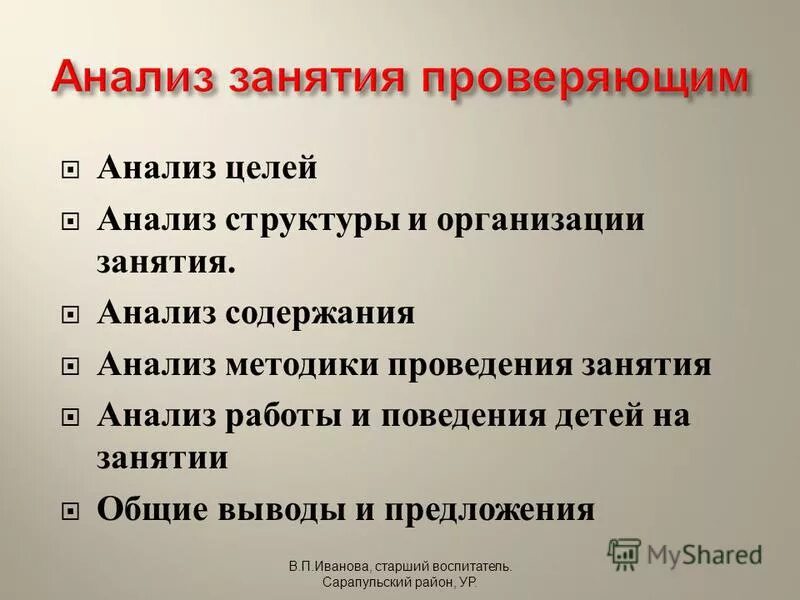 Анализ занятия проверяющим

Анализ целей

Анализ структуры и организации занятия.

Анализ содержания

Анализ методики проведения занятия

Анализ работы и поведения детей на занятии

Общие выводы и предложения

MyShared

В.П.Иванова, старший воспитатель. Сарапульский район, УР.